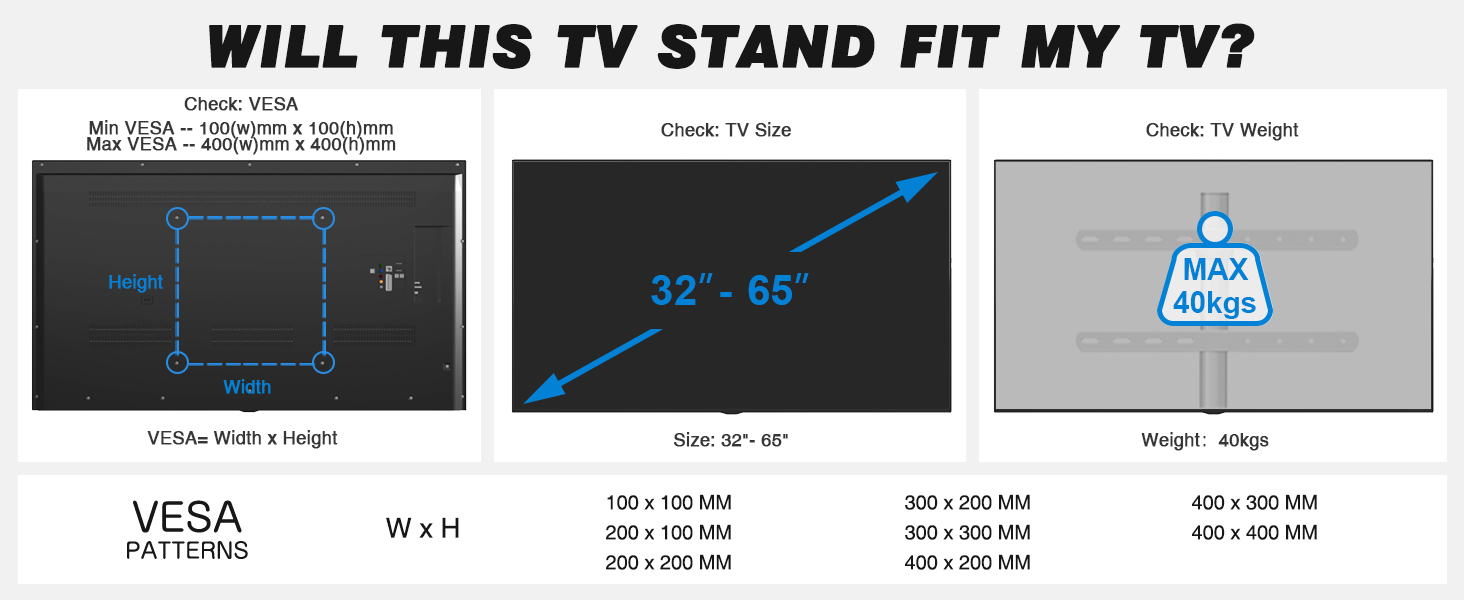 WILL THIS TV STAND FIT MY TV?

Check: VESA
Min VESA -- 100(w)mm x 100(h)mm
Max VESA -- 400(w)mm x 400(h)mm

Height
Width

VESA= Width x Height

Check: TV Size

32″- 65″

Size: 32"- 65"

Check: TV Weight

MAX
40kgs

Weight: 40kgs

VESA
PATTERNS

W x H

100 x 100 MM
200 x 100 MM
200 x 200 MM

300 x 200 MM
300 x 300 MM
400 x 200 MM

400 x 300 MM
400 x 400 MM